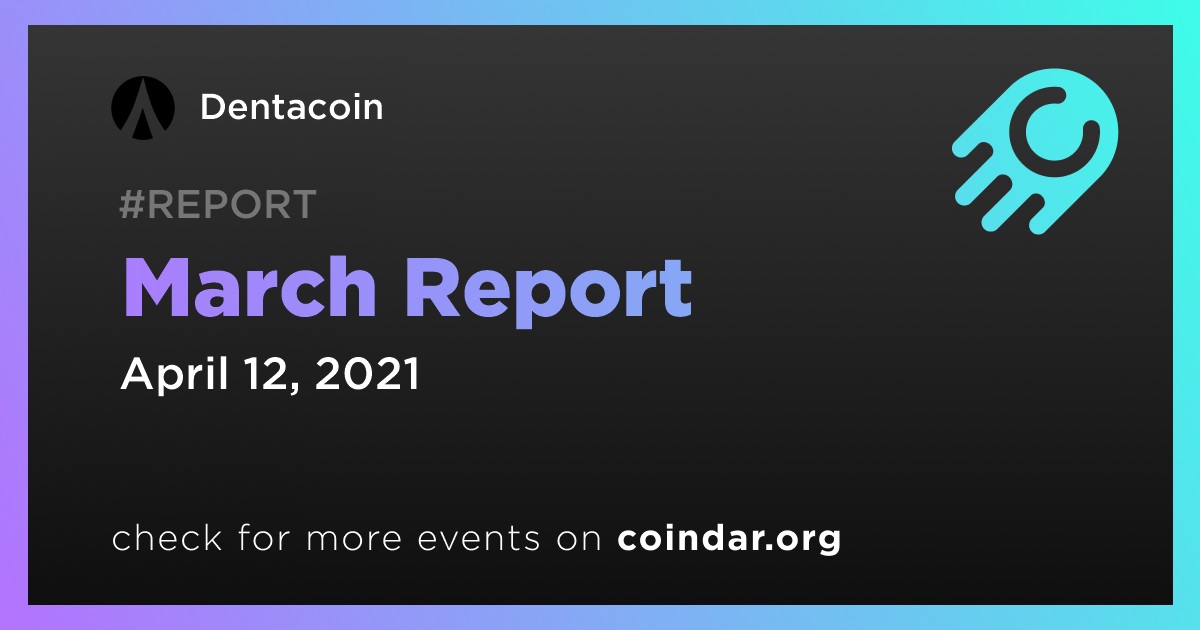 Dentacoin

#REPORT

March Report

April 12, 2021

check for more events on coindar.org